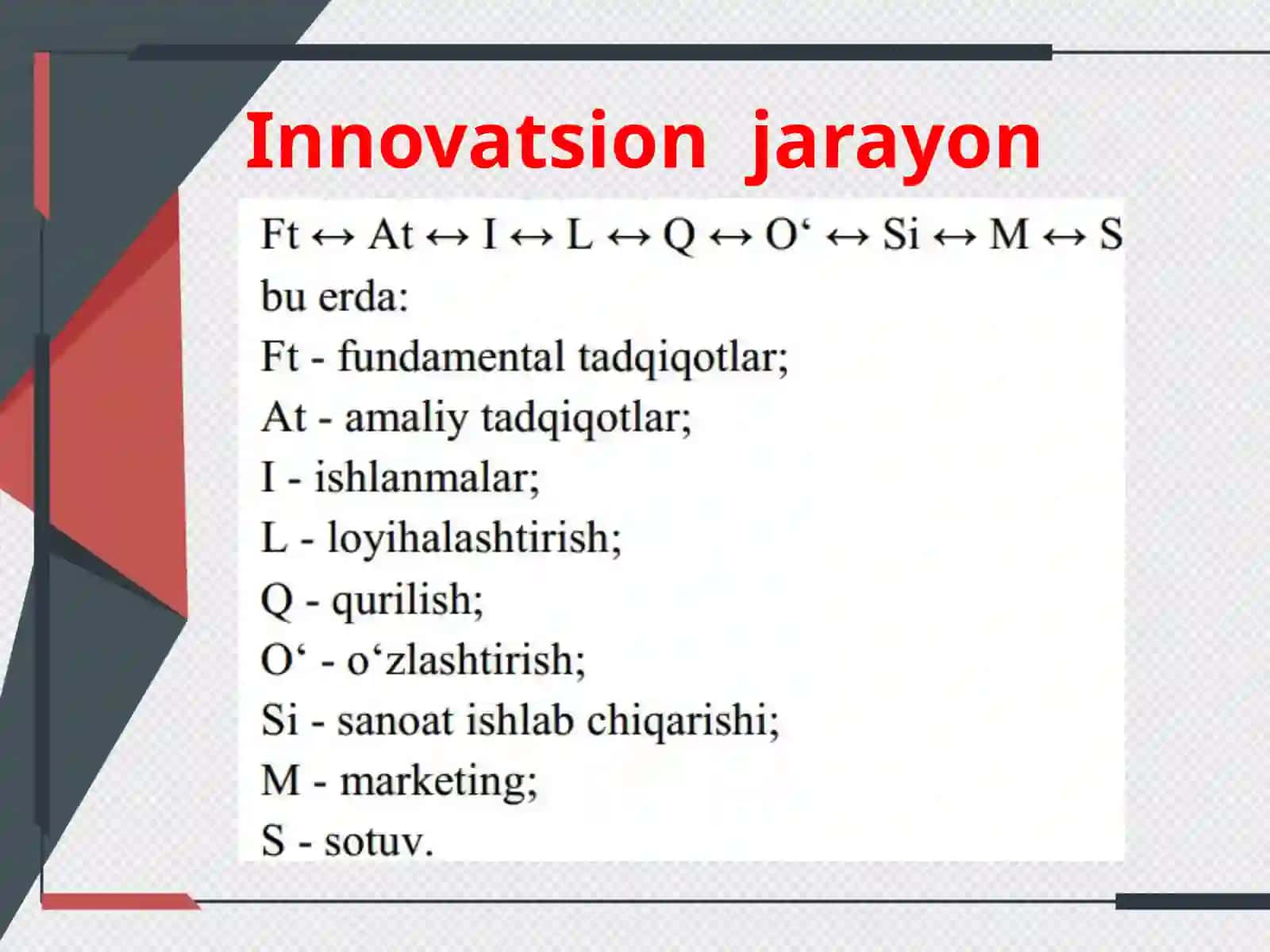 Innovatsion jarayon

Ft ↔ At ↔ I ↔ L ↔ Q ↔ O‘ ↔ Si ↔ M ↔ S

bu erda:

Ft - fundamental tadqiqotlar;

At - amaliy tadqiqotlar;

I - ishlanmalar;

L - loyihalashtirish;

Q - qurilish;

O‘ - o‘zlashtirish;

Si - sanoat ishlab chiqarishi;

M - marketing;

S - sotuv.